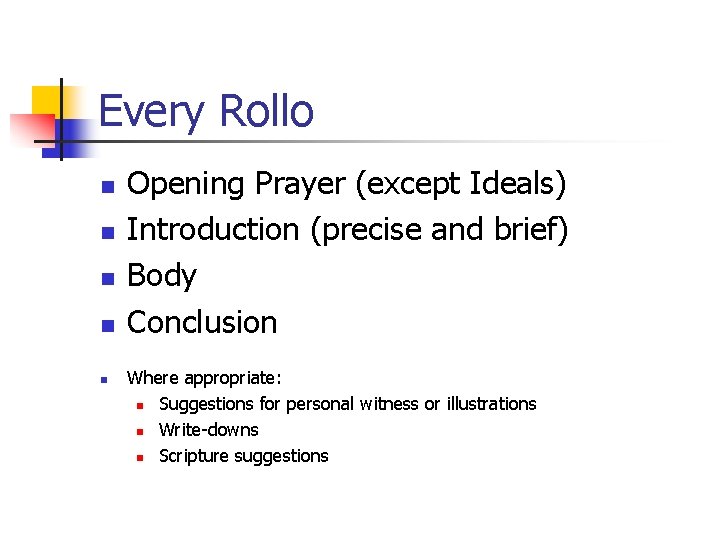 Every Rollo

- Opening Prayer (except Ideals)
- Introduction (precise and brief)
- Body
- Conclusion

- Where appropriate:
  - Suggestions for personal witness or illustrations
  - Write-downs
  - Scripture suggestions